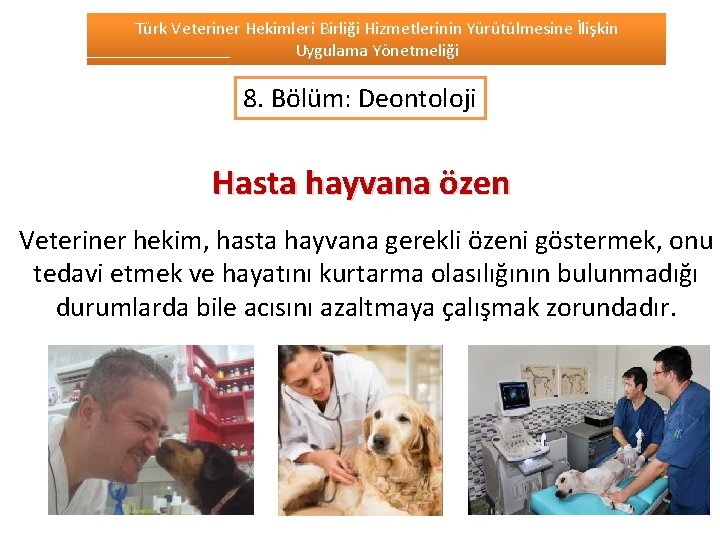 Türk Veteriner Hekimleri Birliği Hizmetlerinin Yürütülmesine İlişkin Uygulama Yönetmeliği

8. Bölüm: Deontoloji

Hasta hayvana özen

Veteriner hekim, hasta hayvana gerekli özeni göstermek, onu tedavi etmek ve hayatını kurtarma olasılığının bulunmadığı durumlarda bile acısını azaltmaya çalışmak zorundadır.